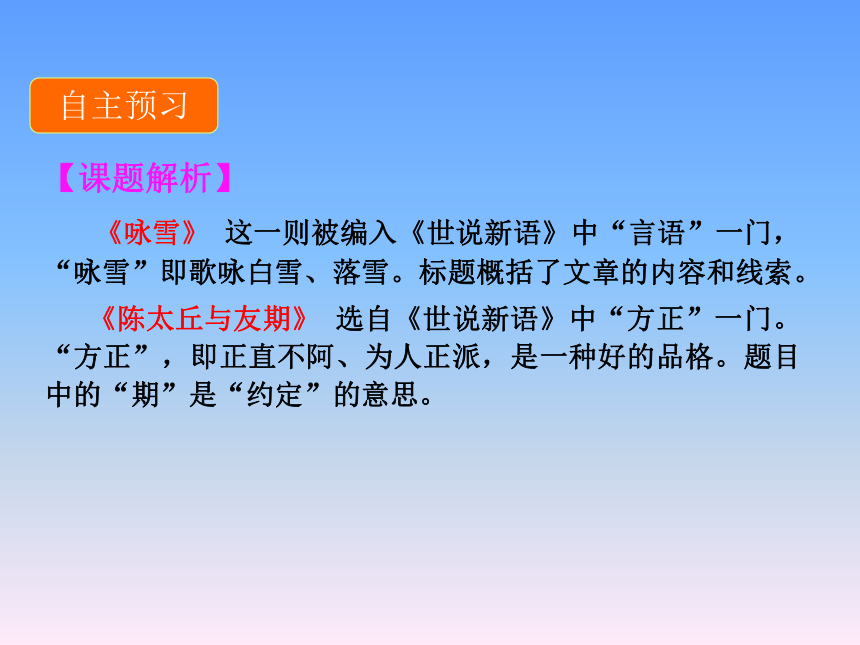 自主预习

【课题解析】

《咏雪》 这一则被编入《世说新语》中“言语”一门，“咏雪”即歌咏白雪、落雪。标题概括了文章的内容和线索。

《陈太丘与友期》 选自《世说新语》中“方正”一门。“方正”，即正直不阿、为人正派，是一种好的品格。题目中的“期”是“约定”的意思。